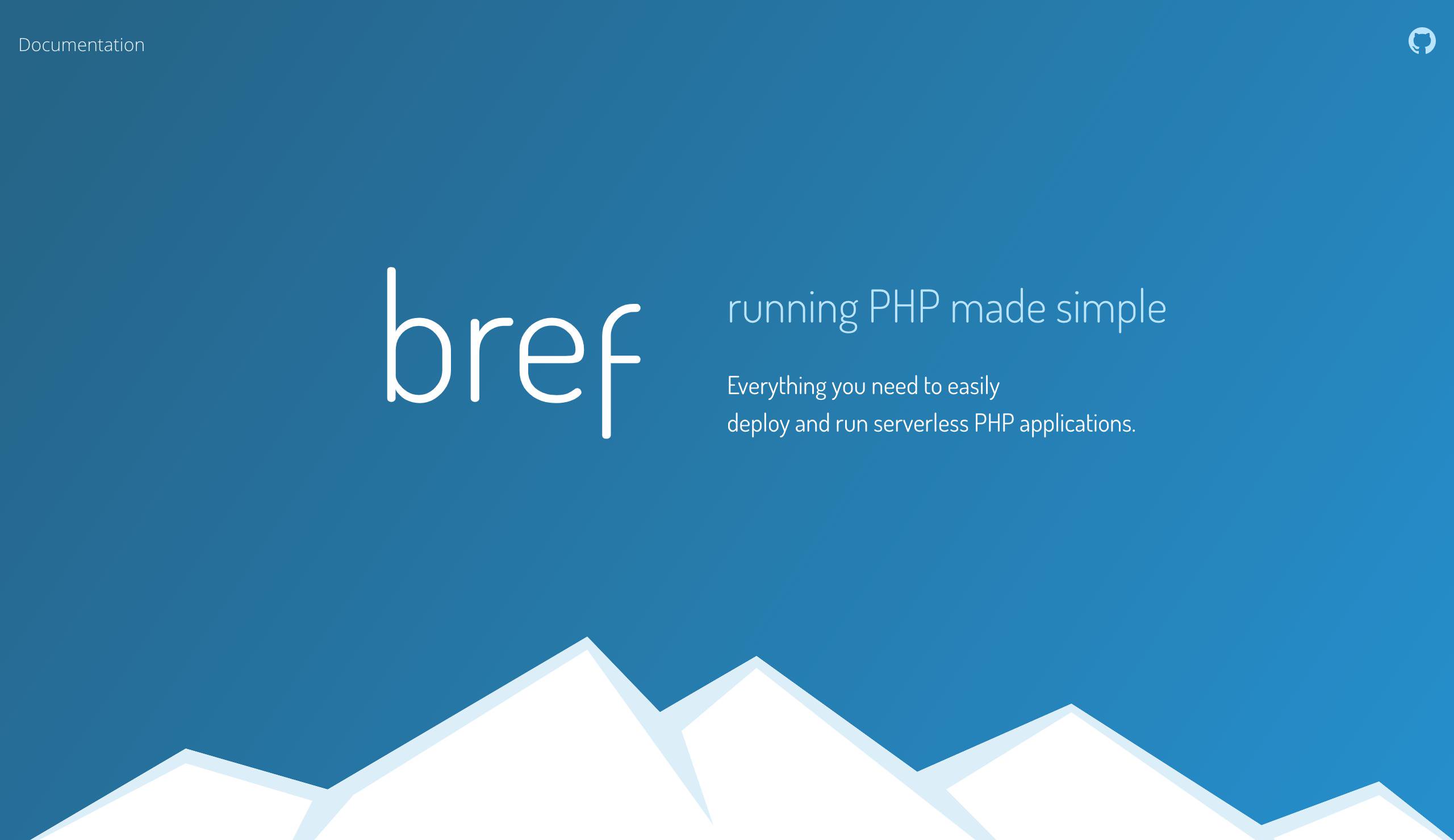 Documentation

bref

running PHP made simple

Everything you need to easily
deploy and run serverless PHP applications.